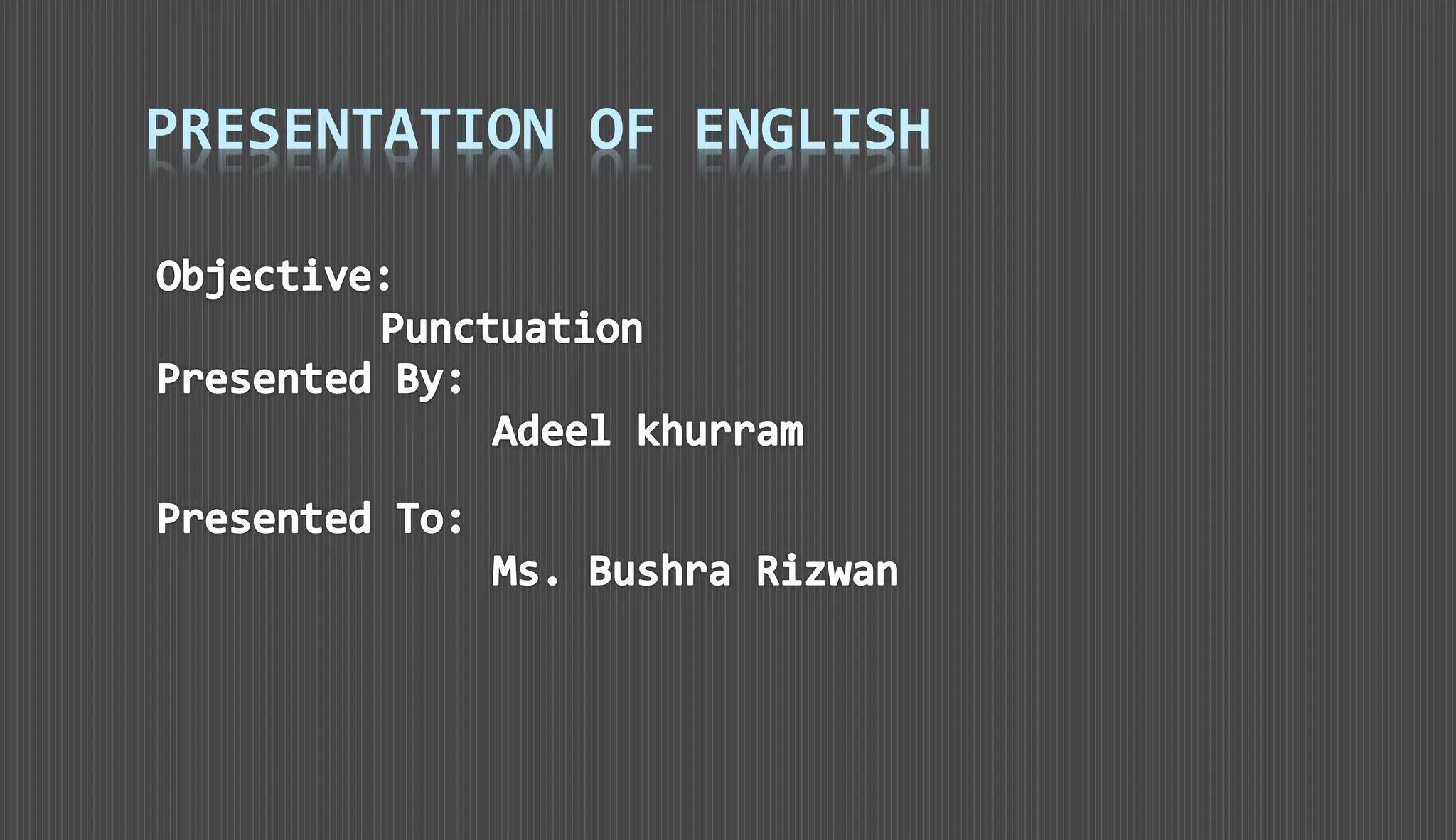 PRESENTATION OF ENGLISH

Objective:
Punctuation
Presented By:
Adeel khurram

Presented To:
Ms. Bushra Rizwan